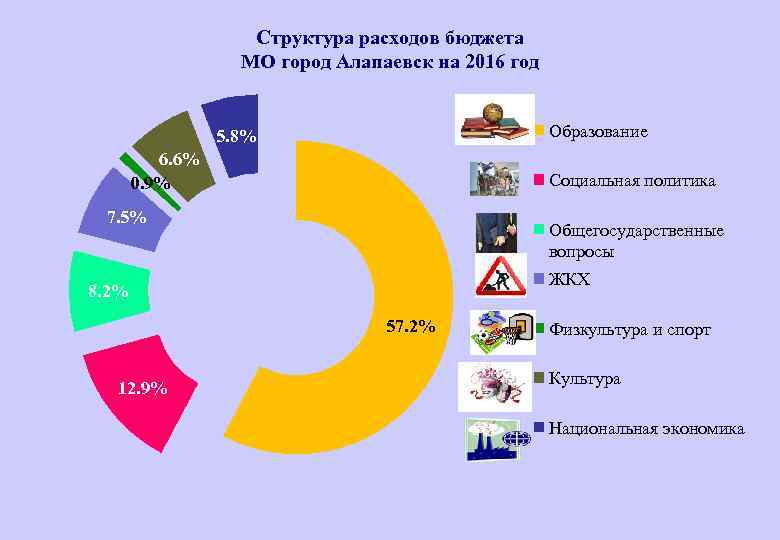 Структура расходов бюджета
МО город Алапаевск на 2016 год

5.8%
6.6%
0.9%
7.5%
8.2%
12.9%
57.2%

Образование
Социальная политика
Общегосударственные вопросы
ЖКХ
Физкультура и спорт
Культура
Национальная экономика